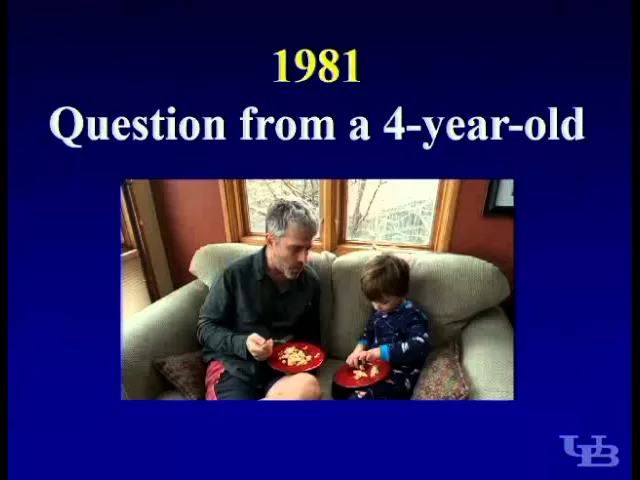 1981
Question from a 4-year-old

UB